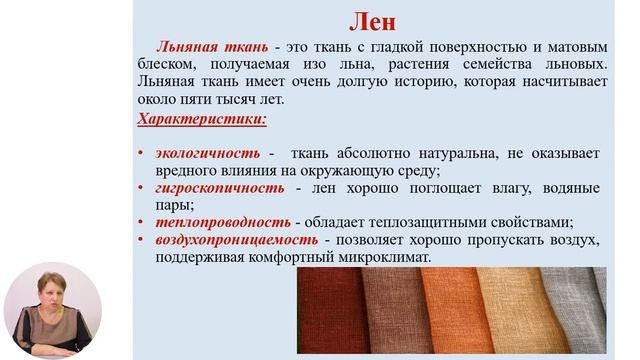 Лен

Льняная ткань - это ткань с гладкой поверхностью и матовым блеском, получаемая изо льна, растения семейства льновых. Льняная ткань имеет очень долгую историю, которая насчитывает около пяти тысяч лет.

Характеристики:

• экологичность - ткань абсолютно натуральна, не оказывает вредного влияния на окружающую среду;
• гигроскопичность - лен хорошо поглощает влагу, водяные пары;
• теплопроводность - обладает теплозащитными свойствами;
• воздухопроницаемость - позволяет хорошо пропускать воздух, поддерживая комфортный микроклимат.